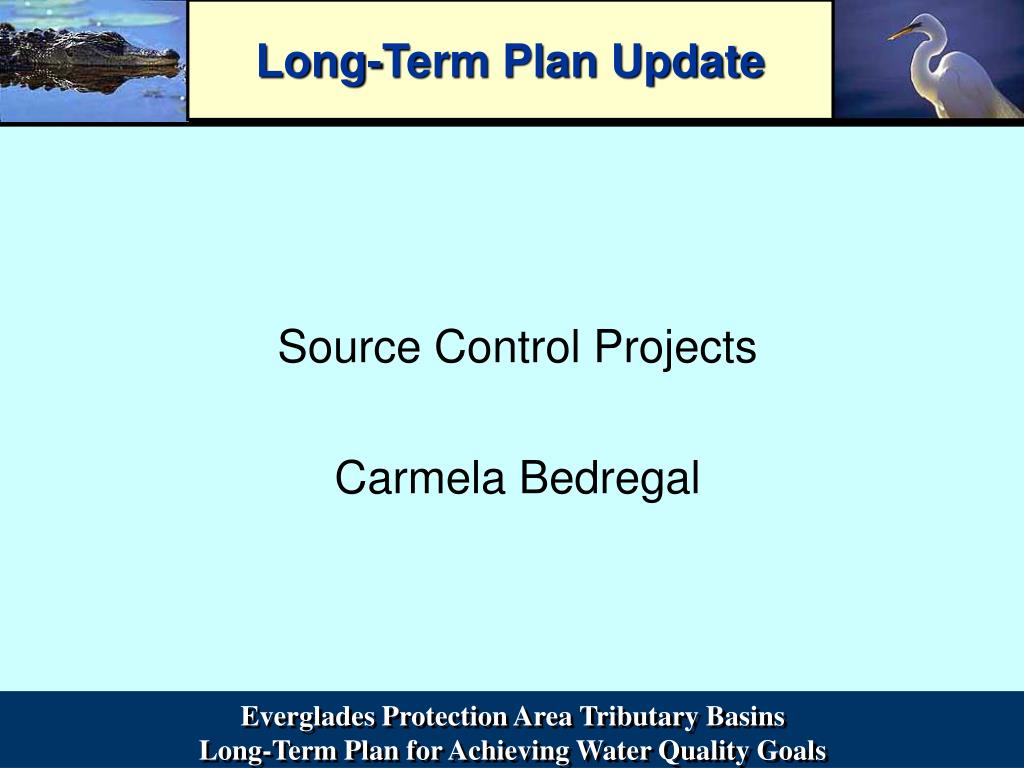 Long-Term Plan Update

Source Control Projects

Carmela Bedregal

Everglades Protection Area Tributary Basins
Long-Term Plan for Achieving Water Quality Goals